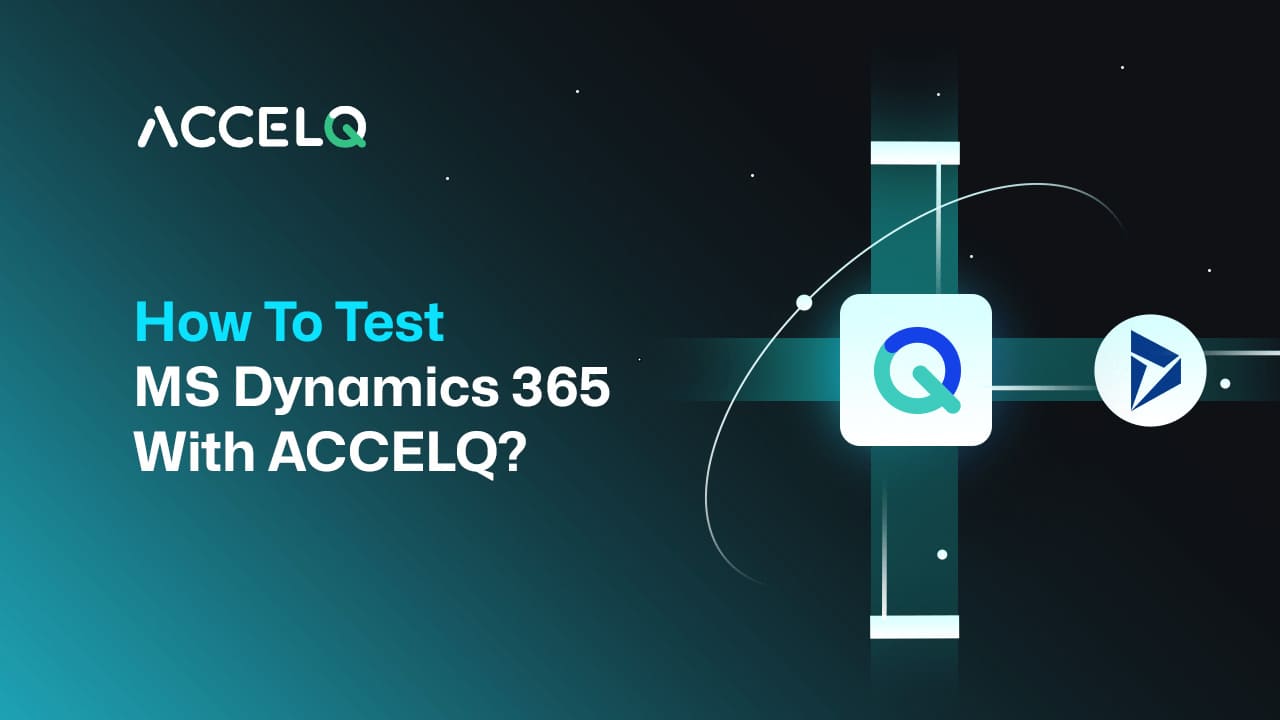 ACCELQ

How To Test
MS Dynamics 365
With ACCELQ?